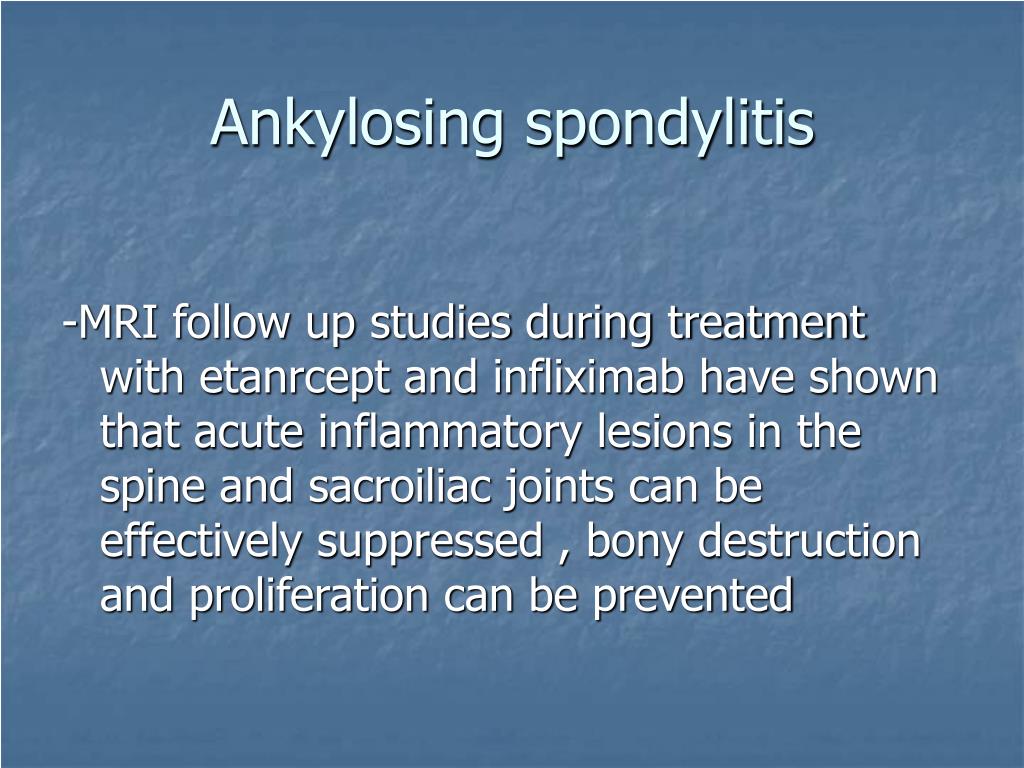 Ankylosing spondylitis

-MRI follow up studies during treatment with etanrcept and infliximab have shown that acute inflammatory lesions in the spine and sacroiliac joints can be effectively suppressed , bony destruction and proliferation can be prevented